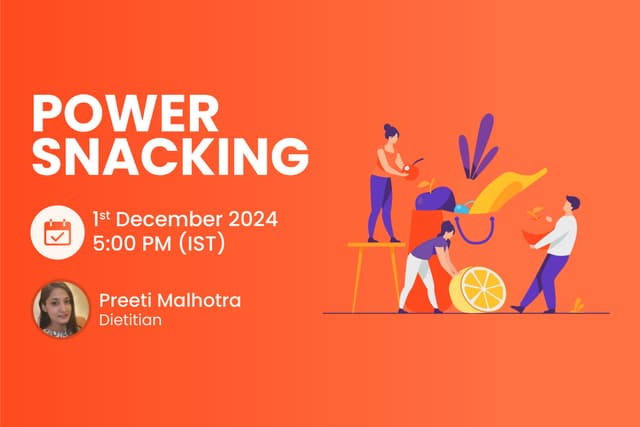 POWER SNACKING

1st December 2024
5:00 PM (IST)

Preeti Malhotra
Dietitian